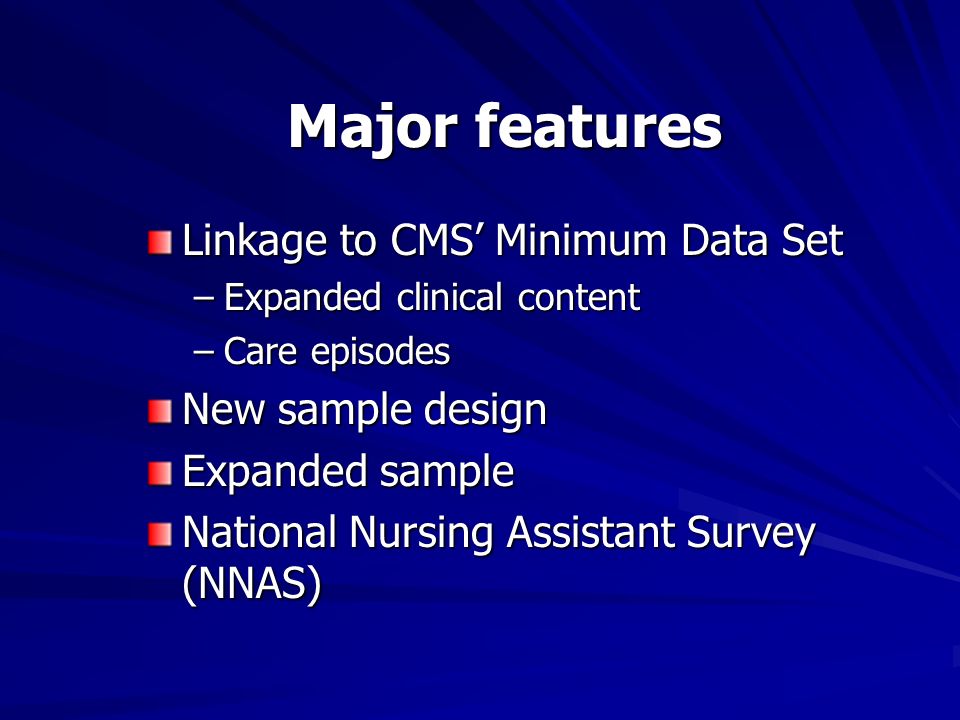 Major features

Linkage to CMS’ Minimum Data Set
– Expanded clinical content
– Care episodes

New sample design

Expanded sample

National Nursing Assistant Survey (NNAS)